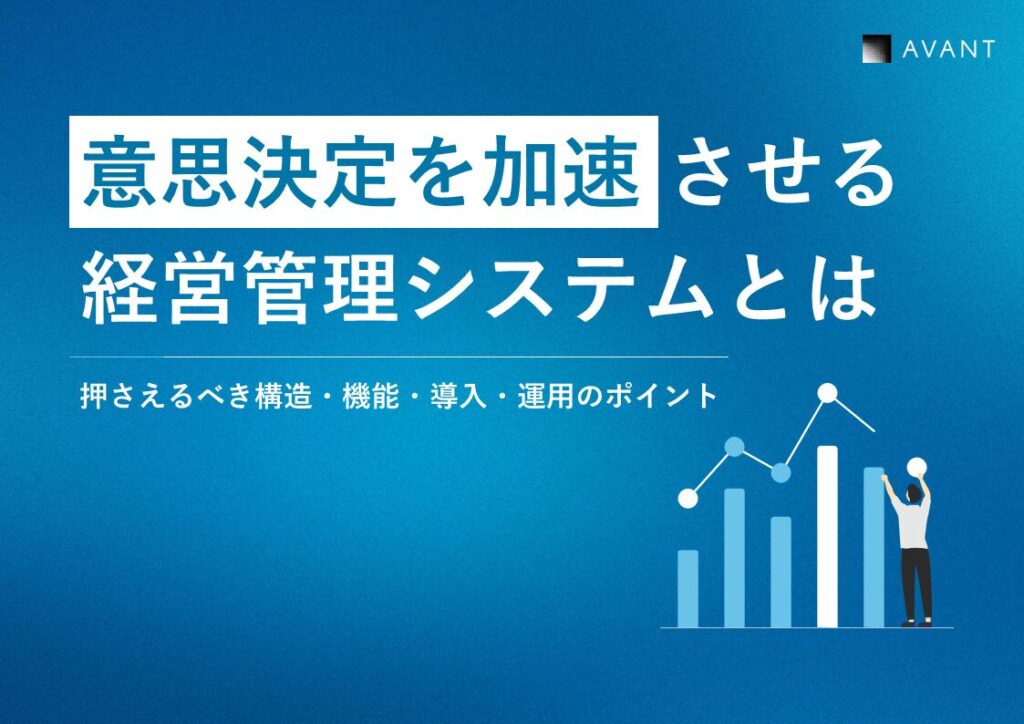 AVANT

意思決定を加速させる
経営管理システムとは

押さえるべき構造・機能・導入・運用のポイント